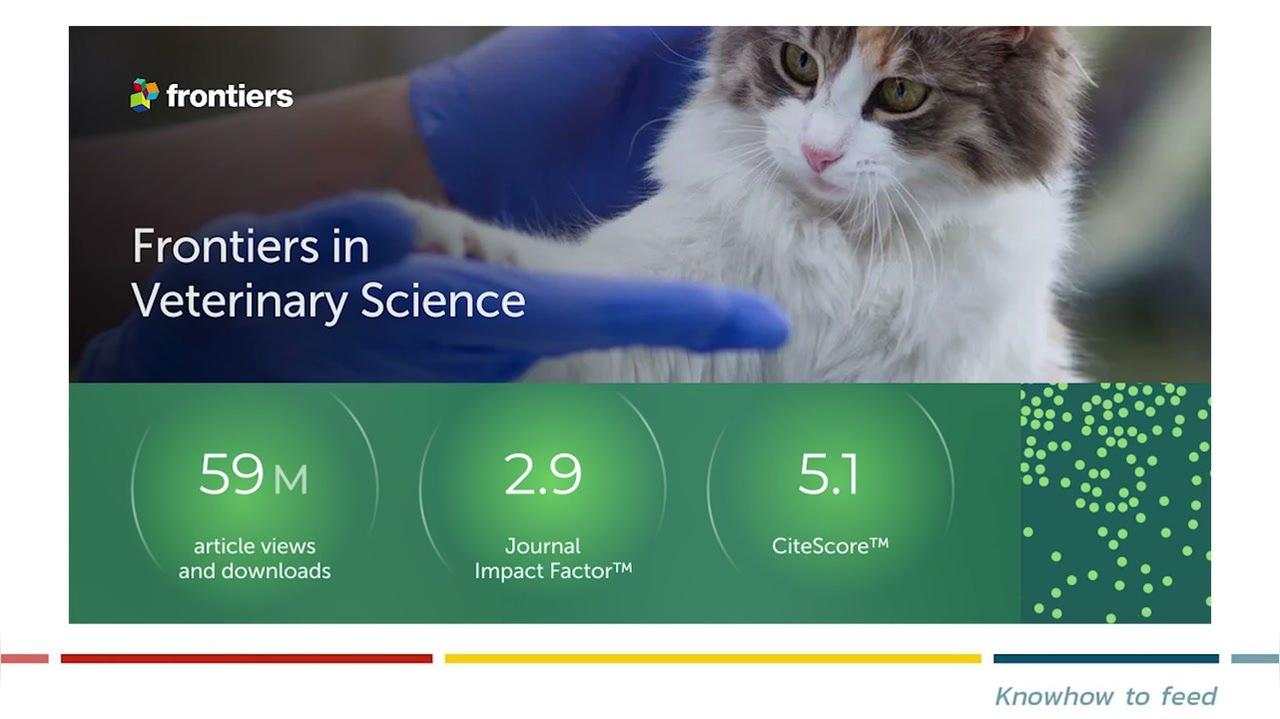 frontiers

Frontiers in Veterinary Science

59 M
article views and downloads

2.9
Journal Impact Factor™

5.1
CiteScore™

Knowhow to feed